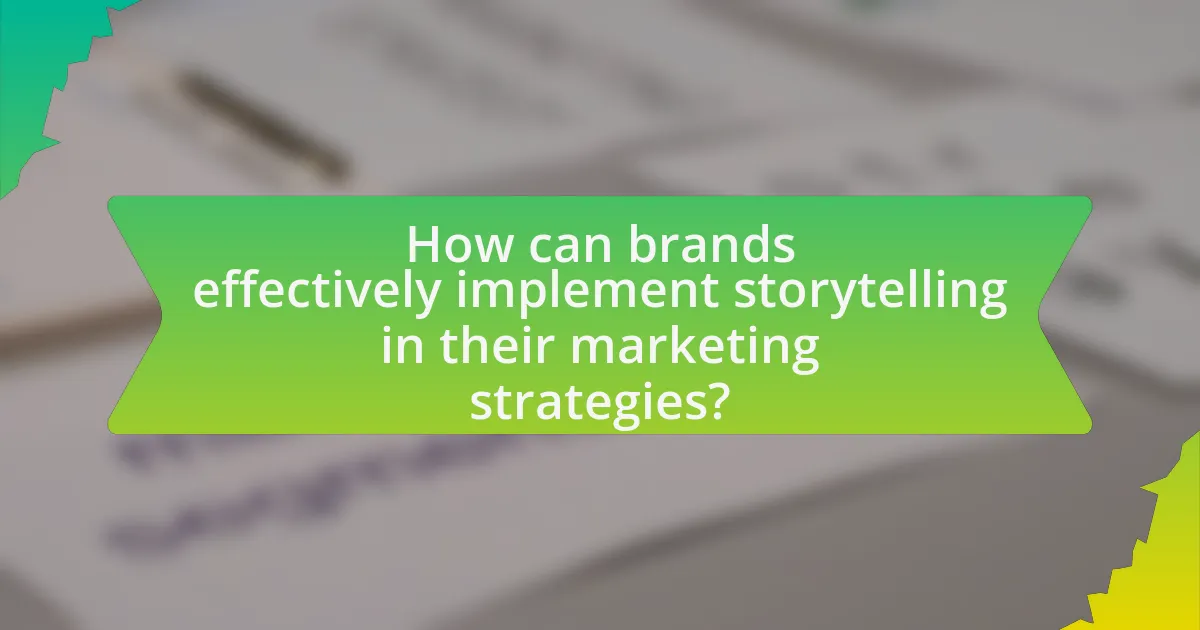 How can brands effectively implement storytelling in their marketing strategies?